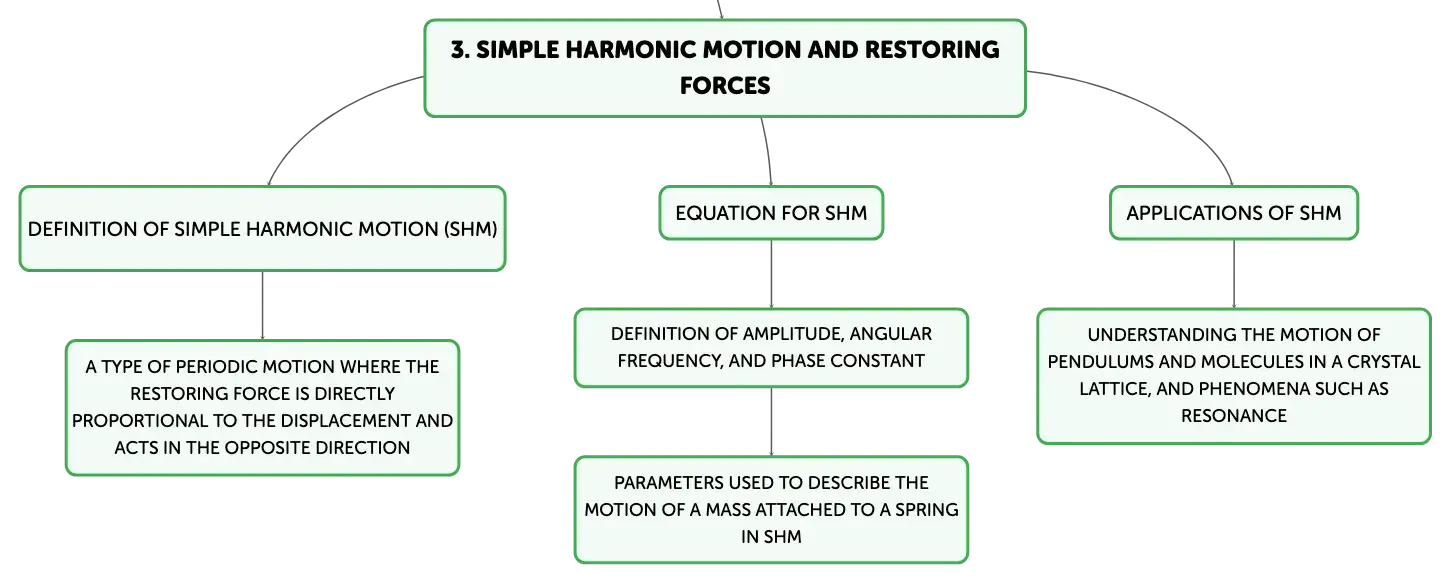 3. SIMPLE HARMONIC MOTION AND RESTORING FORCES

DEFINITION OF SIMPLE HARMONIC MOTION (SHM)

A TYPE OF PERIODIC MOTION WHERE THE RESTORING FORCE IS DIRECTLY PROPORTIONAL TO THE DISPLACEMENT AND ACTS IN THE OPPOSITE DIRECTION

EQUATION FOR SHM

DEFINITION OF AMPLITUDE, ANGULAR FREQUENCY, AND PHASE CONSTANT

PARAMETERS USED TO DESCRIBE THE MOTION OF A MASS ATTACHED TO A SPRING IN SHM

APPLICATIONS OF SHM

UNDERSTANDING THE MOTION OF PENDULUMS AND MOLECULES IN A CRYSTAL LATTICE, AND PHENOMENA SUCH AS RESONANCE